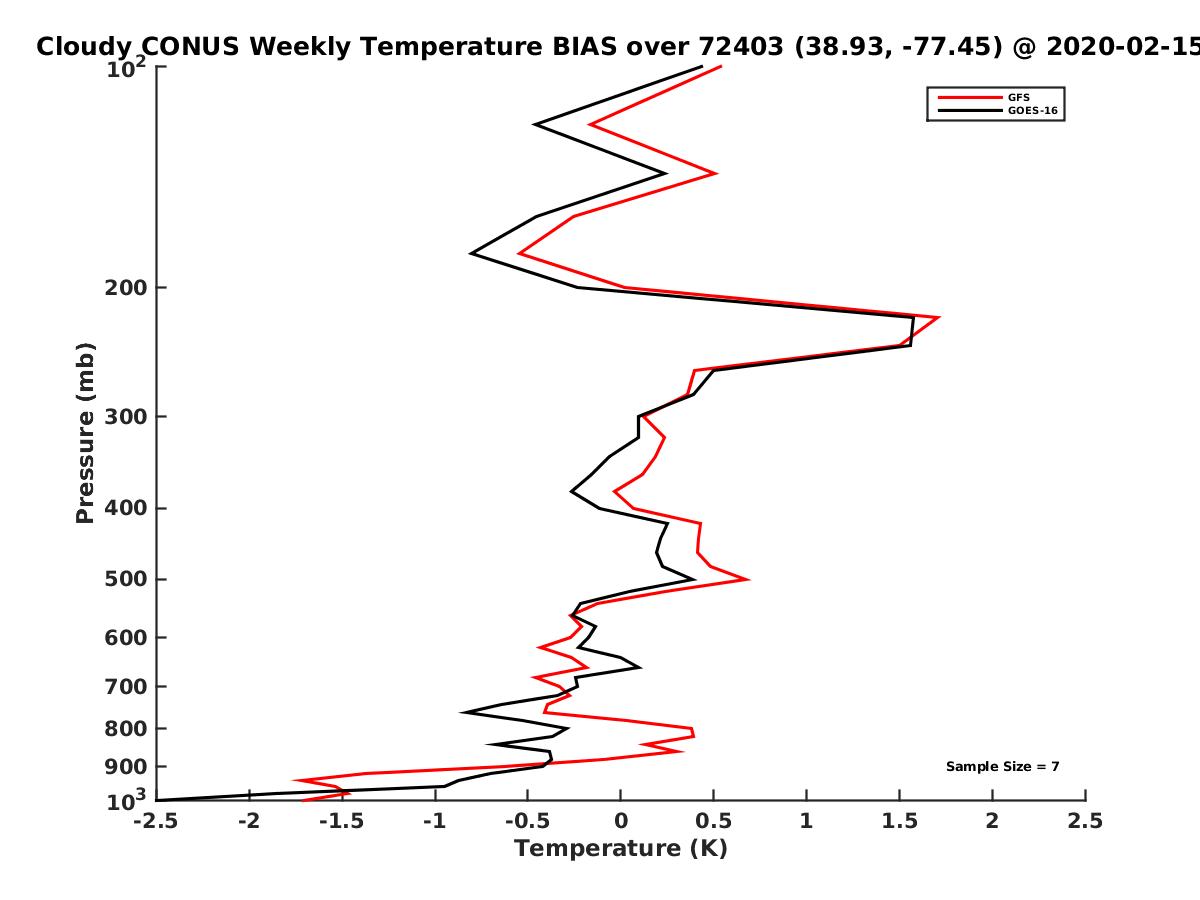 Cloudy CONUS Weekly Temperature BIAS over 72403 (38.93, -77.45) @ 2020-02-15

GFS
GOES-16

Pressure (mb)

$10^2$
200
300
400
500
600
700
800
900
$10^3$

Sample Size = 7

-2.5
-2
-1.5
-1
-0.5
0
0.5
1
1.5
2
2.5

Temperature (K)